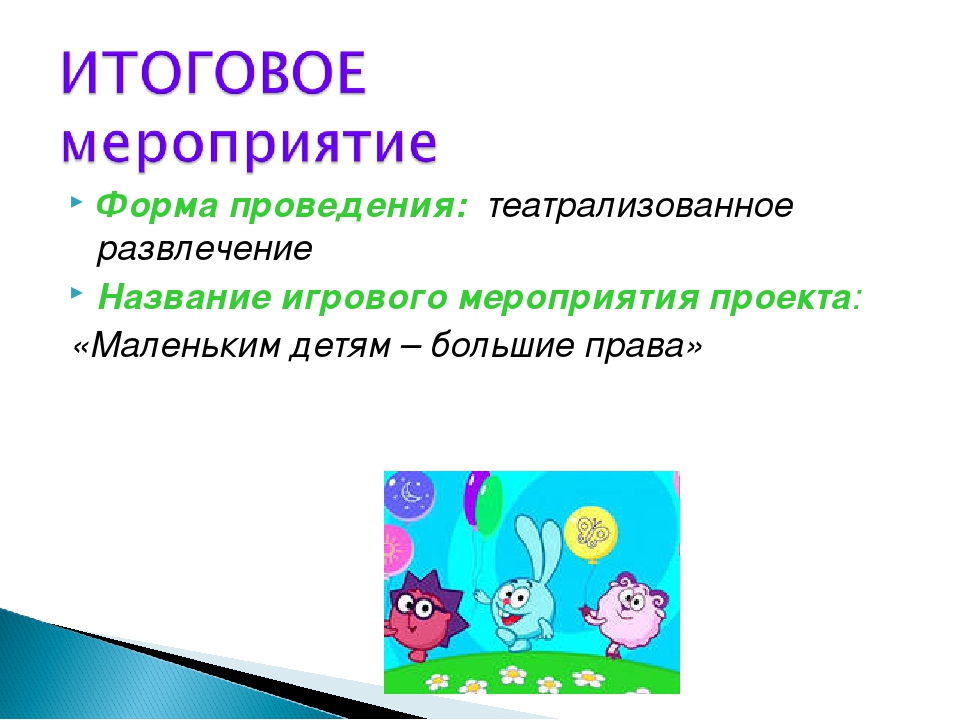 ИТОГОВОЕ мероприятие

Форма проведения: театрализованное развлечение

Название игрового мероприятия проекта:

«Маленьким детям – большие права»